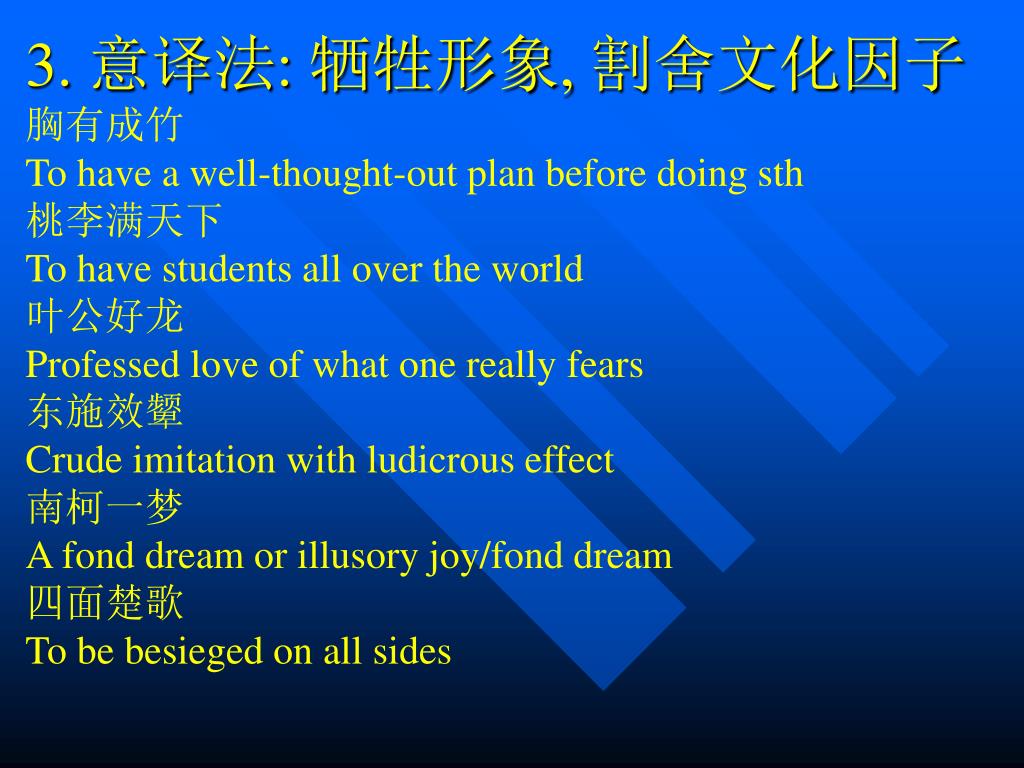 3. 意译法: 牺牲形象, 割舍文化因子

胸有成竹

To have a well-thought-out plan before doing sth

桃李满天下

To have students all over the world

叶公好龙

Professed love of what one really fears

东施效颦

Crude imitation with ludicrous effect

南柯一梦

A fond dream or illusory joy/fond dream

四面楚歌

To be besieged on all sides